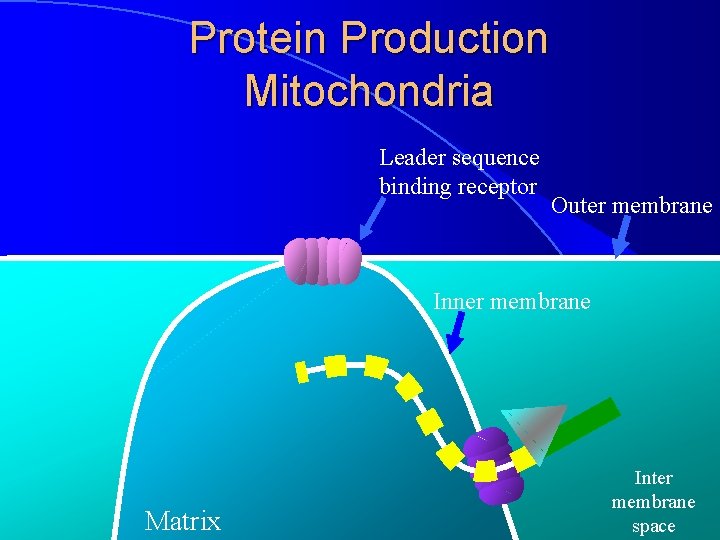 Protein Production
Mitochondria

Leader sequence binding receptor

Outer membrane

Inner membrane

Matrix

Inter membrane space